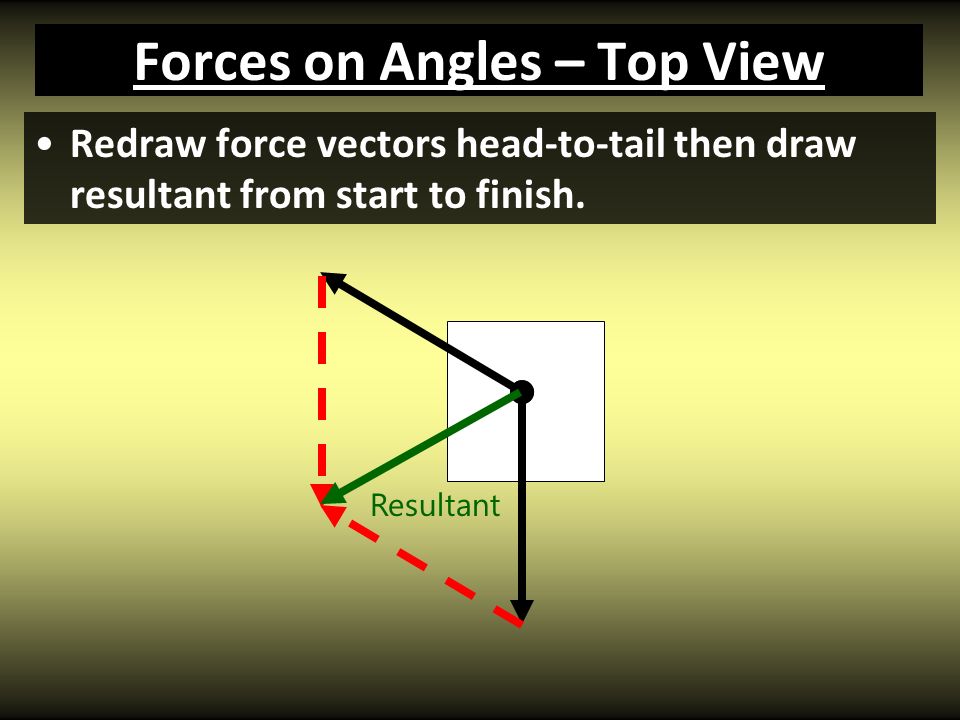 Forces on Angles – Top View

• Redraw force vectors head-to-tail then draw resultant from start to finish.

Resultant